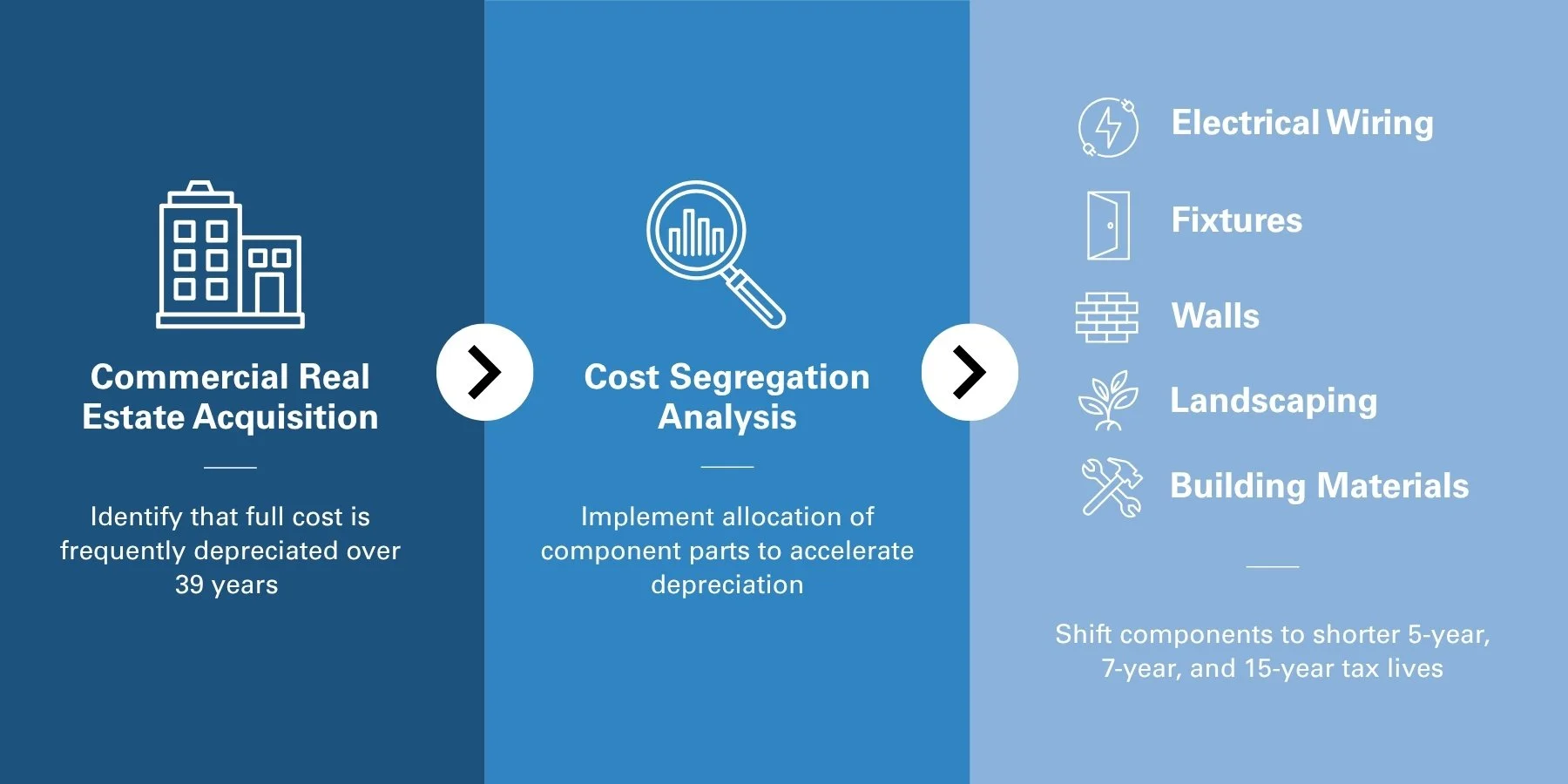 Commercial Real Estate Acquisition

Identify that full cost is frequently depreciated over 39 years

Cost Segregation Analysis

Implement allocation of component parts to accelerate depreciation

Electrical Wiring

Fixtures

Walls

Landscaping

Building Materials

Shift components to shorter 5-year, 7-year, and 15-year tax lives